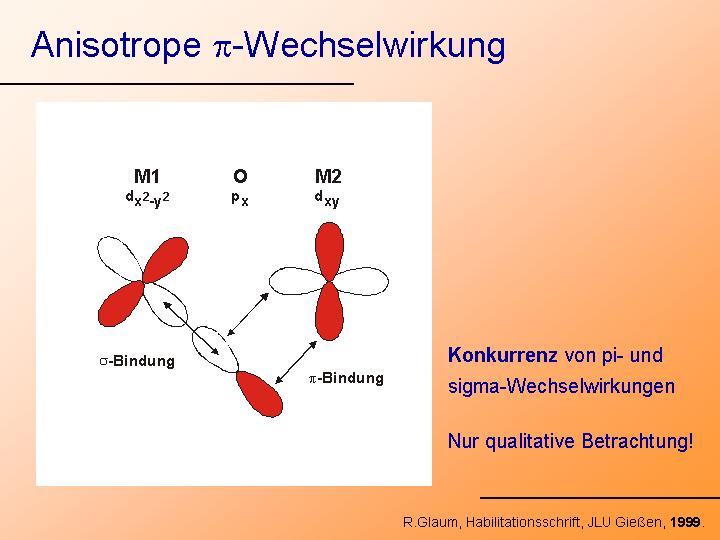 Anisotrope $\pi$-Wechselwirkung

M1
$d_{x^2-y^2}$

O
$p_x$

M2
$d_{xy}$

$\sigma$-Bindung

$\pi$-Bindung

Konkurrenz von pi- und sigma-Wechselwirkungen

Nur qualitative Betrachtung!

R.Glaum, Habilitationsschrift, JLU Gießen, 1999.